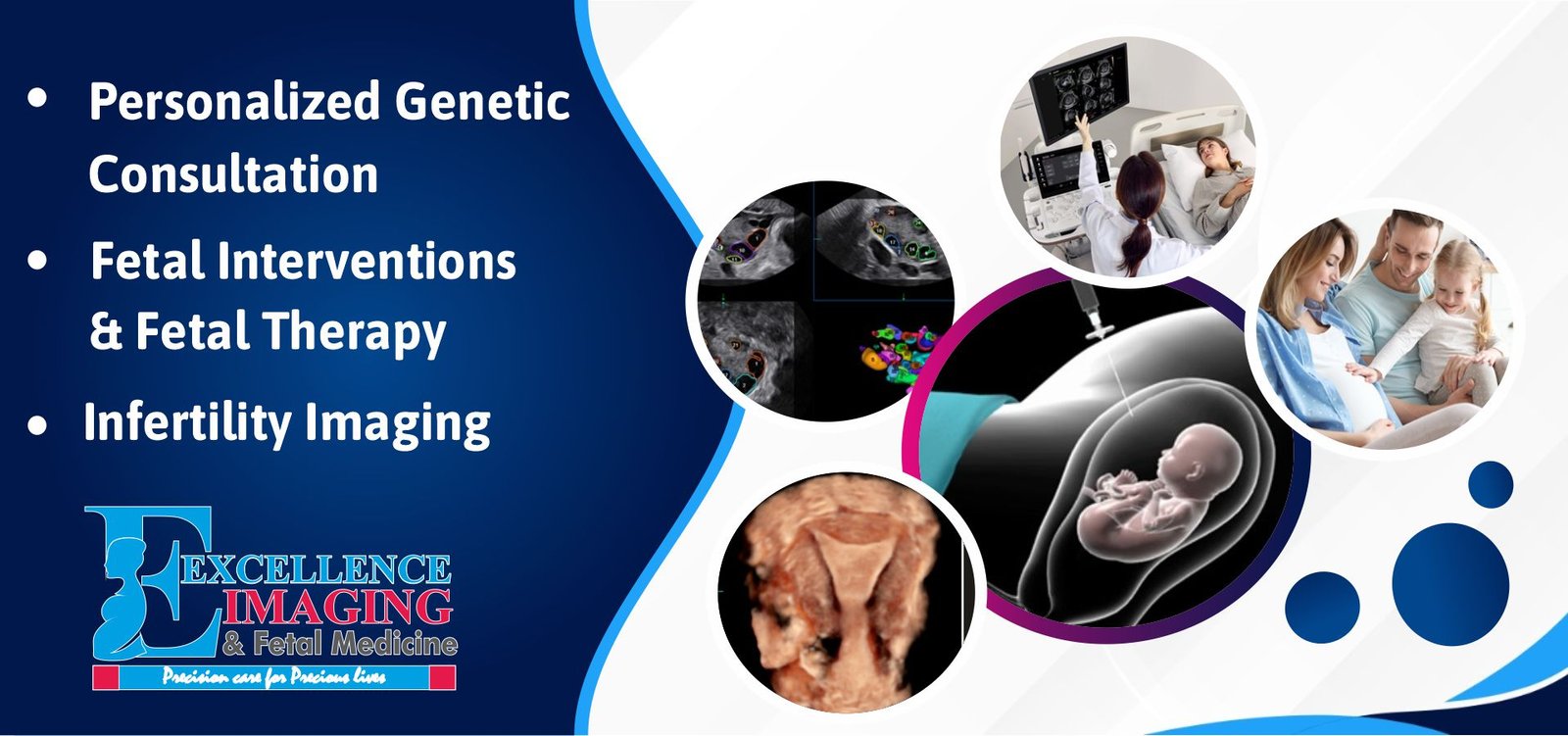 • Personalized Genetic Consultation

• Fetal Interventions & Fetal Therapy

• Infertility Imaging

EXCELLENCE IMAGING & Fetal Medicine

Precision care for Precious lives